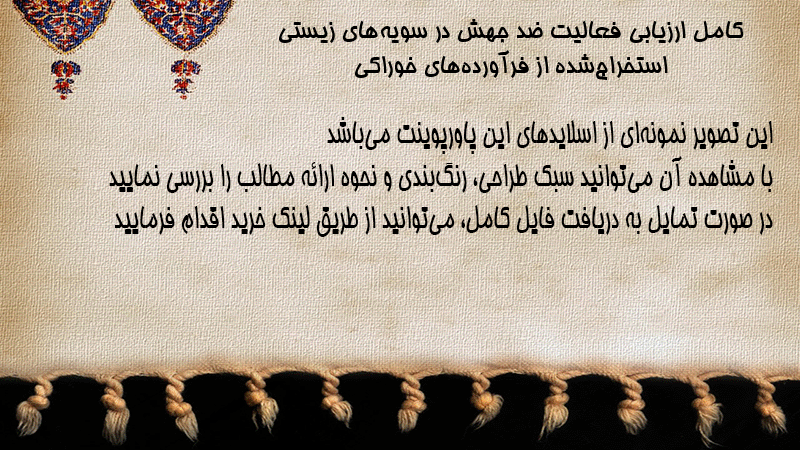 کامل ارزیابی فعالیت ضد جهش در سویه‌های زیستی استخراج‌شده از فرآورده‌های خوراکی

این تصویر نمونه‌ای از اسلایدهای این پاورپوینت می‌باشد
با مشاهده آن می‌توانید سبک طراحی، رنگ‌بندی و نحوه ارائه مطالب را بررسی نمایید
در صورت تمایل به دریافت فایل کامل، می‌توانید از طریق لینک خرید اقدام فرمایید